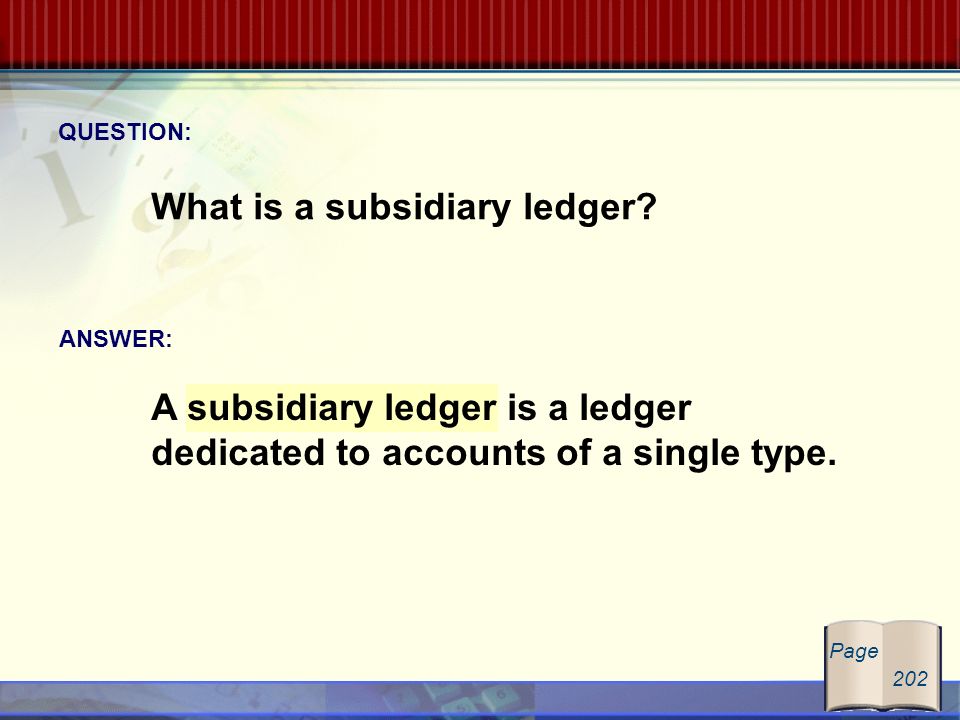 QUESTION:

What is a subsidiary ledger?

ANSWER:

A subsidiary ledger is a ledger dedicated to accounts of a single type.

Page
202